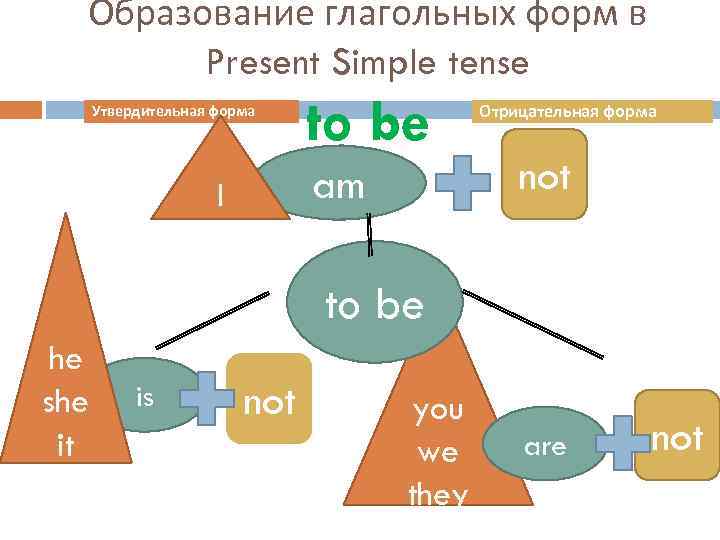 Образование глагольных форм в Present Simple tense

Утвердительная форма

to be

Отрицательная форма

I

am

not

to be

he
she
it

is

not

you
we
they

are

not